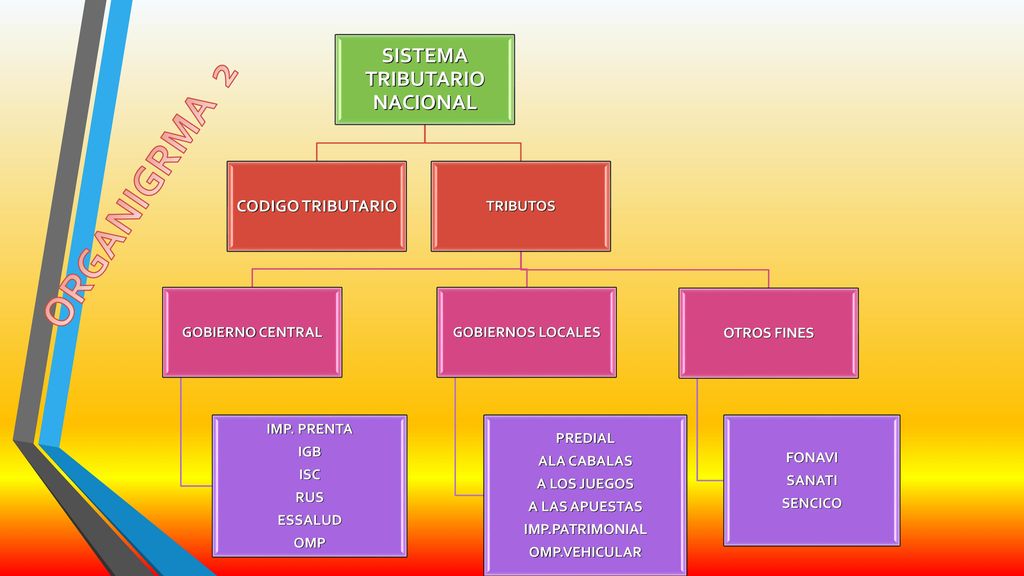 ORGANIGRMA 2

SISTEMA TRIBUTARIO NACIONAL

CODIGO TRIBUTARIO

TRIBUTOS

GOBIERNO CENTRAL

GOBIERNOS LOCALES

OTROS FINES

IMP. PRENTA
IGB
ISC
RUS
ESSALUD
OMP

PREDIAL
ALA CABALAS
A LOS JUEGOS
A LAS APUESTAS
IMP.PATRIMONIAL
OMP.VEHICULAR

FONAVI
SANATI
SENCICO